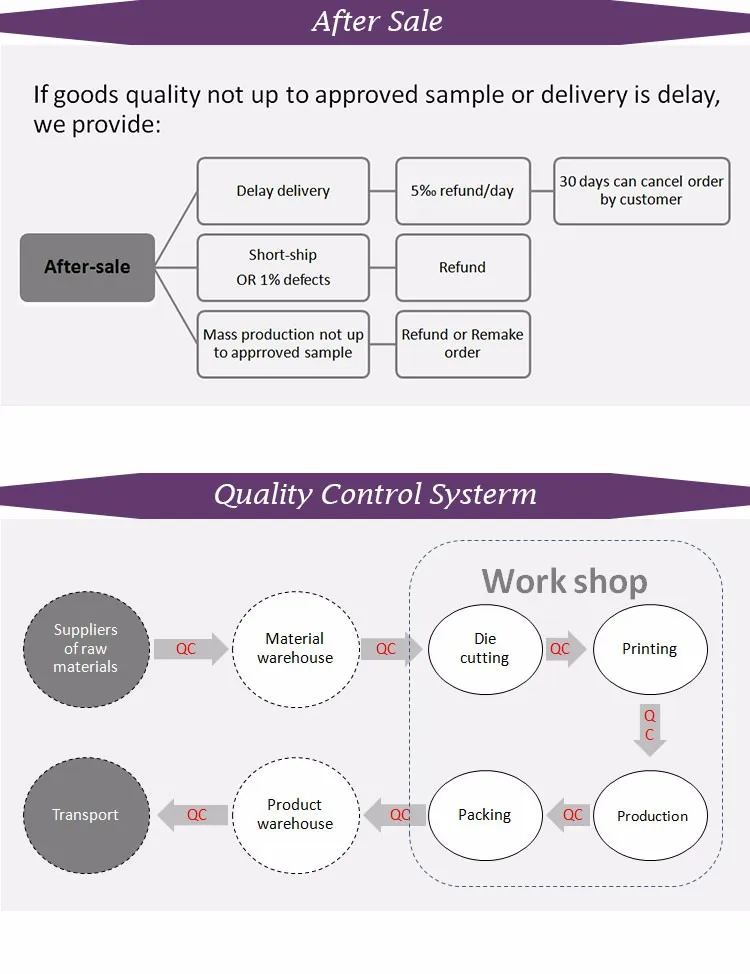 After Sale

If goods quality not up to approved sample or delivery is delay, we provide:

After-sale

Delay delivery

5‰ refund/day

30 days can cancel order by customer

Short-ship OR 1% defects

Refund

Mass production not up to apprroved sample

Refund or Remake order

Quality Control Systerm

Work shop

Suppliers of raw materials

QC

Material warehouse

QC

Die cutting

QC

Printing

QC

Production

QC

Packing

QC

Product warehouse

QC

Transport